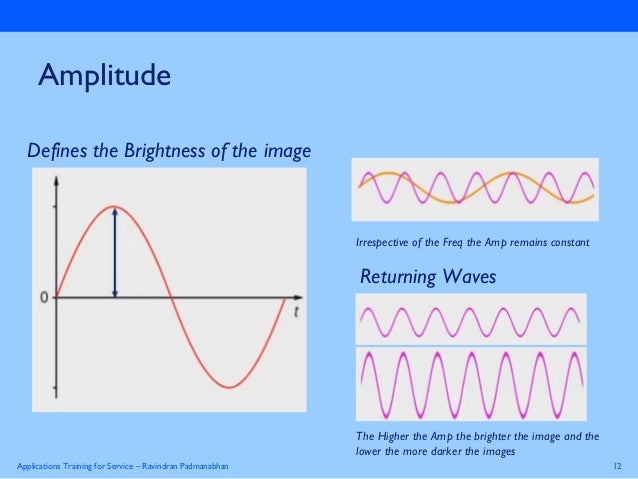 Amplitude

Defines the Brightness of the image

0

t

Irrespective of the Freq the Amp remains constant

Returning Waves

The Higher the Amp the brighter the image and the lower the more darker the images

Applications Training for Service – Ravindran Padmanabhan

12